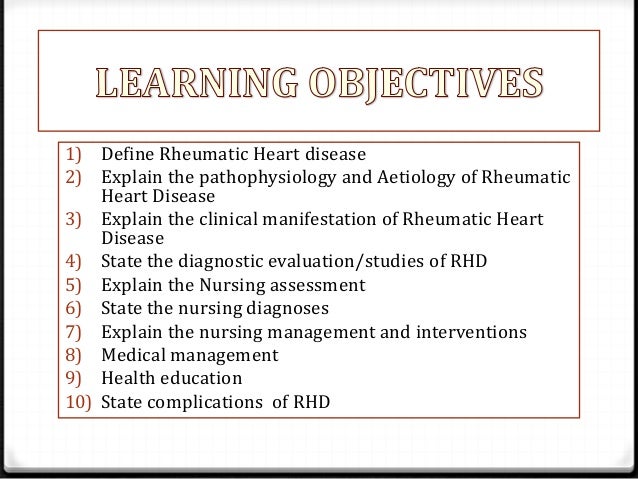 LEARNING OBJECTIVES

1) Define Rheumatic Heart disease
2) Explain the pathophysiology and Aetiology of Rheumatic Heart Disease
3) Explain the clinical manifestation of Rheumatic Heart Disease
4) State the diagnostic evaluation/studies of RHD
5) Explain the Nursing assessment
6) State the nursing diagnoses
7) Explain the nursing management and interventions
8) Medical management
9) Health education
10) State complications of RHD